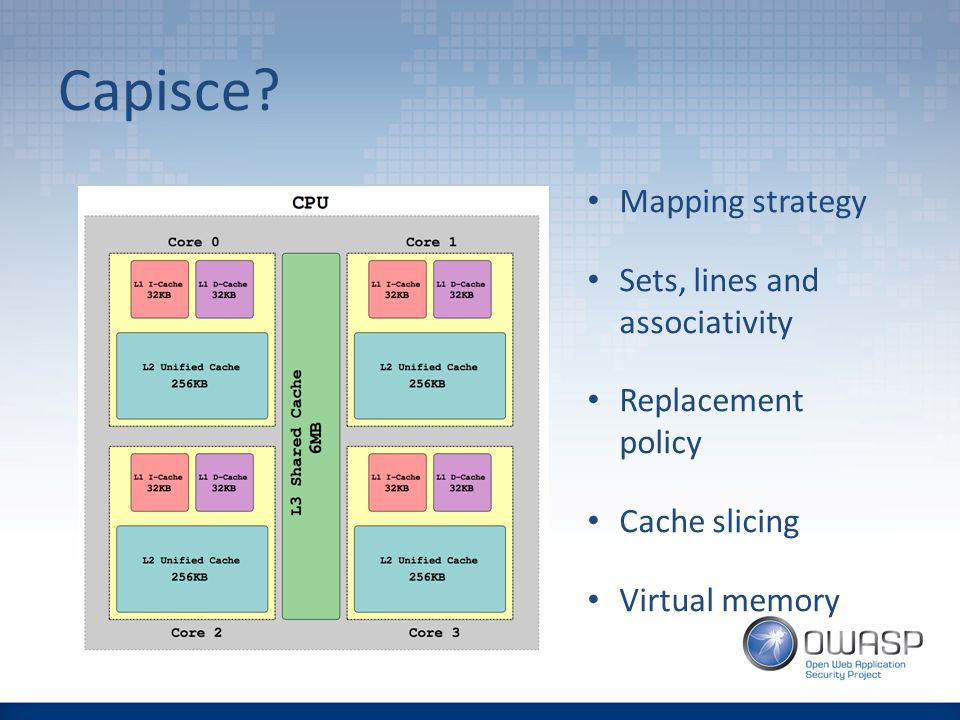 Capisce?

CPU

Core 0

L1 I-Cache 32KB

L1 D-Cache 32KB

L2 Unified Cache 256KB

Core 1

L1 I-Cache 32KB

L1 D-Cache 32KB

L2 Unified Cache 256KB

L3 Shared Cache 6MB

L1 I-Cache 32KB

L1 D-Cache 32KB

L2 Unified Cache 256KB

Core 2

L1 I-Cache 32KB

L1 D-Cache 32KB

L2 Unified Cache 256KB

Core 3

• Mapping strategy

• Sets, lines and associativity

• Replacement policy

• Cache slicing

• Virtual memory

OWASP
Open Web Application Security Project